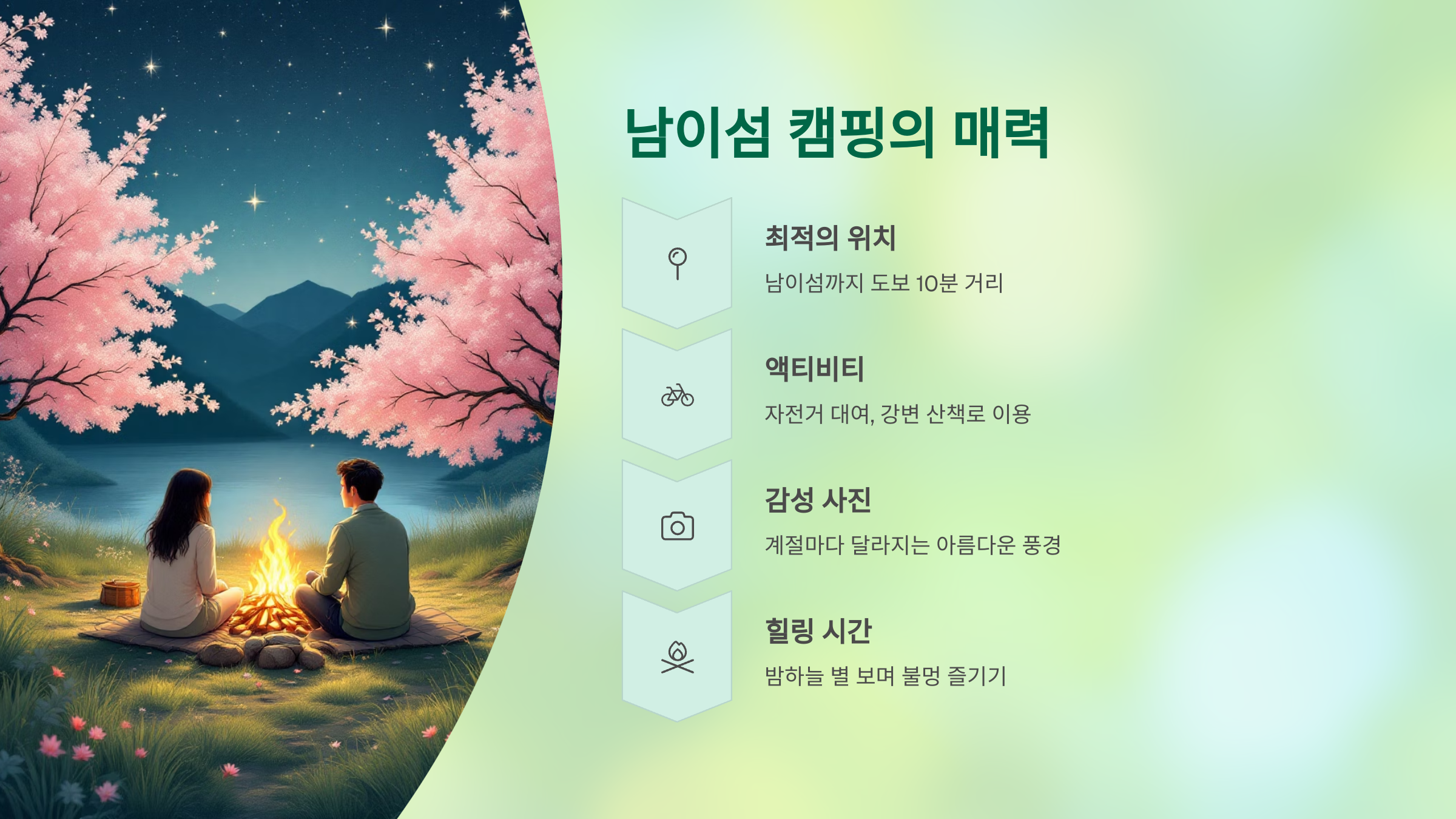 남이섬 캠핑의 매력

최적의 위치

남이섬까지 도보 10분 거리

액티비티

자전거 대여, 강변 산책로 이용

감성 사진

계절마다 달라지는 아름다운 풍경

힐링 시간

밤하늘 별 보며 불멍 즐기기